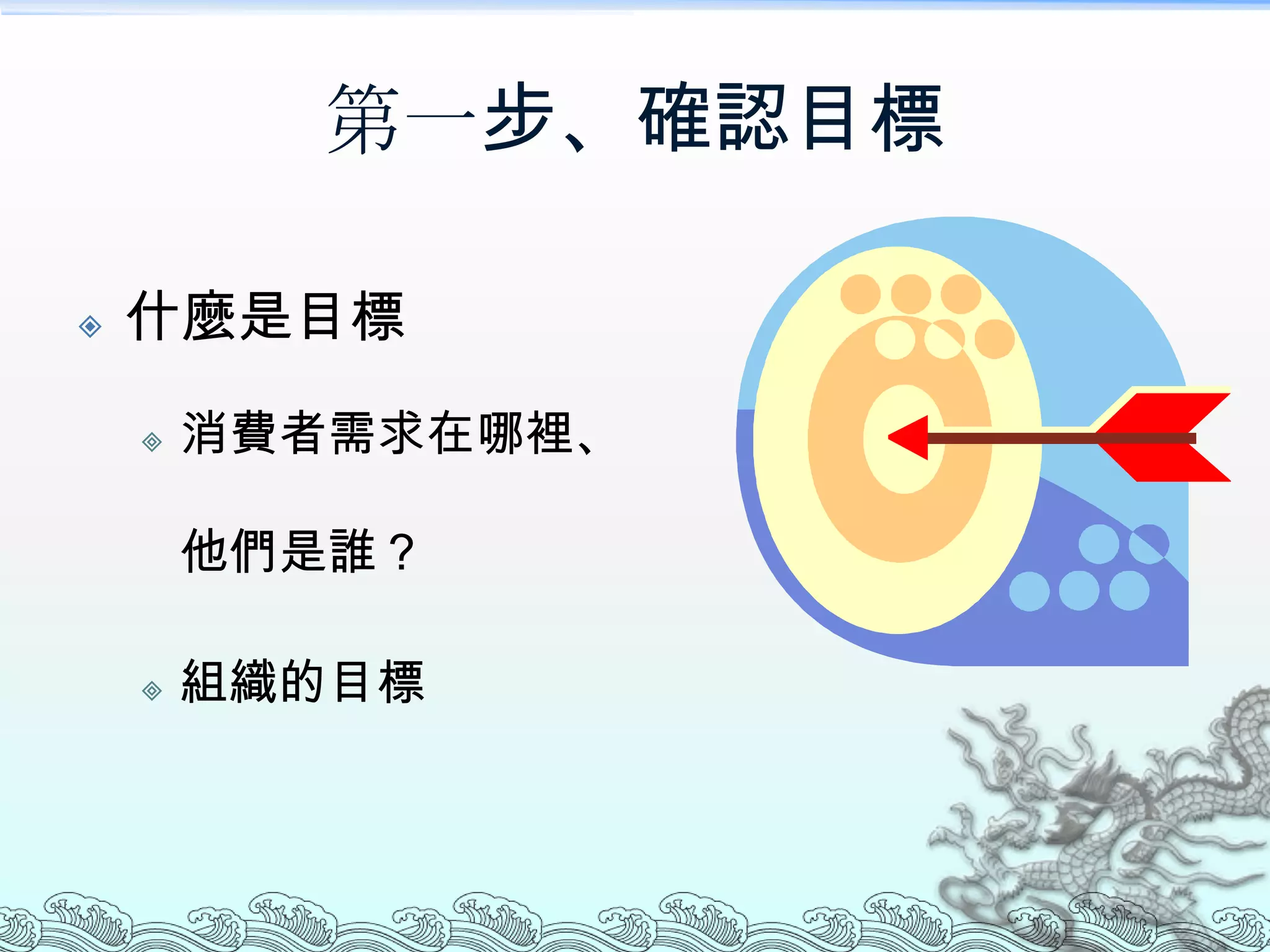 第一步、確認目標

什麼是目標

消費者需求在哪裡、他們是誰？

組織的目標